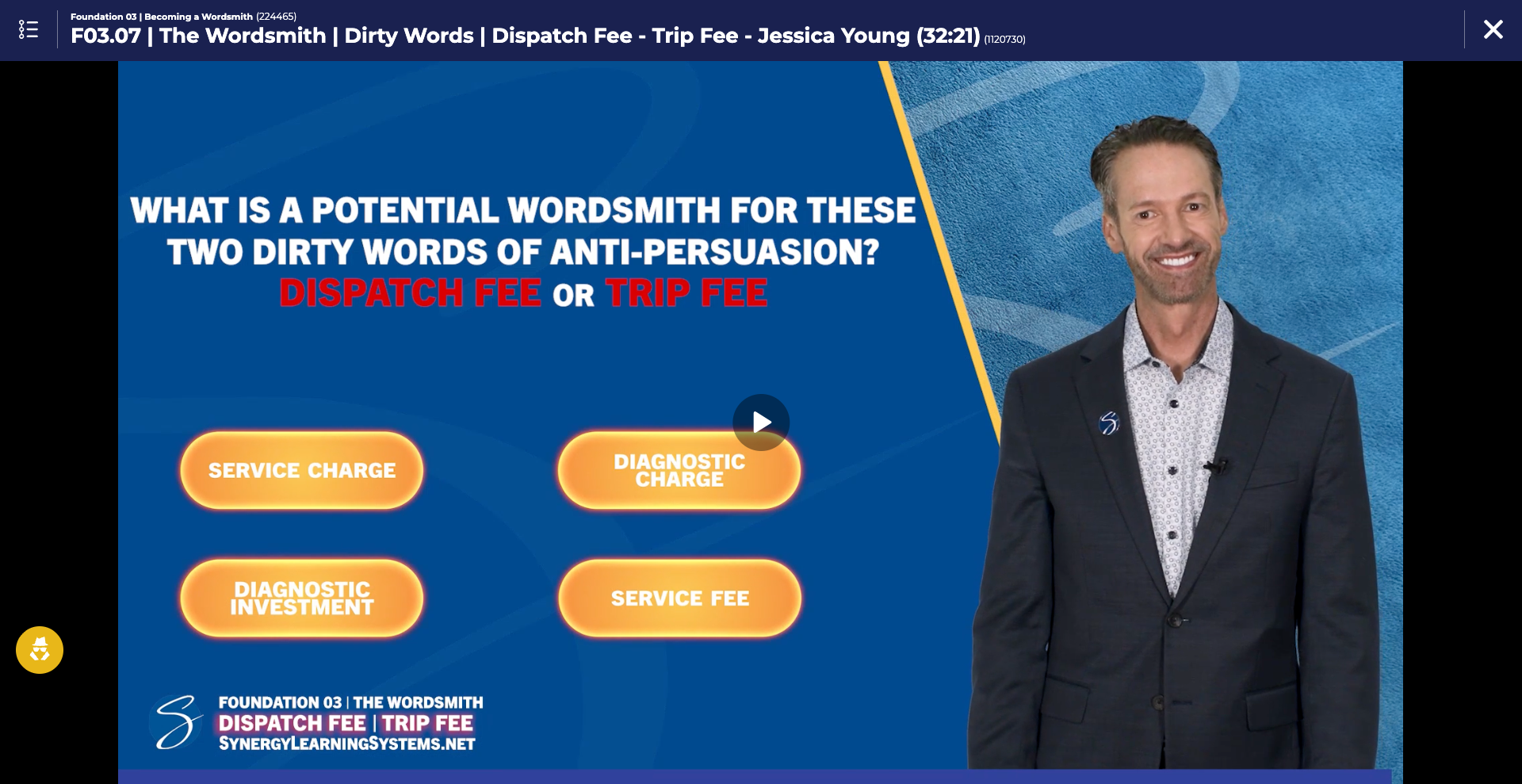 Foundation 03 | Becoming a Wordsmith (224465)
F03.07 | The Wordsmith | Dirty Words | Dispatch Fee - Trip Fee - Jessica Young (32:21) (1120730)

WHAT IS A POTENTIAL WORDSMITH FOR THESE TWO DIRTY WORDS OF ANTI-PERSUASION?
DISPATCH FEE OR TRIP FEE

SERVICE CHARGE

DIAGNOSTIC CHARGE

DIAGNOSTIC INVESTMENT

SERVICE FEE

FOUNDATION 03 | THE WORDSMITH
DISPATCH FEE | TRIP FEE
SYNERGYLEARNINGSYSTEMS.NET